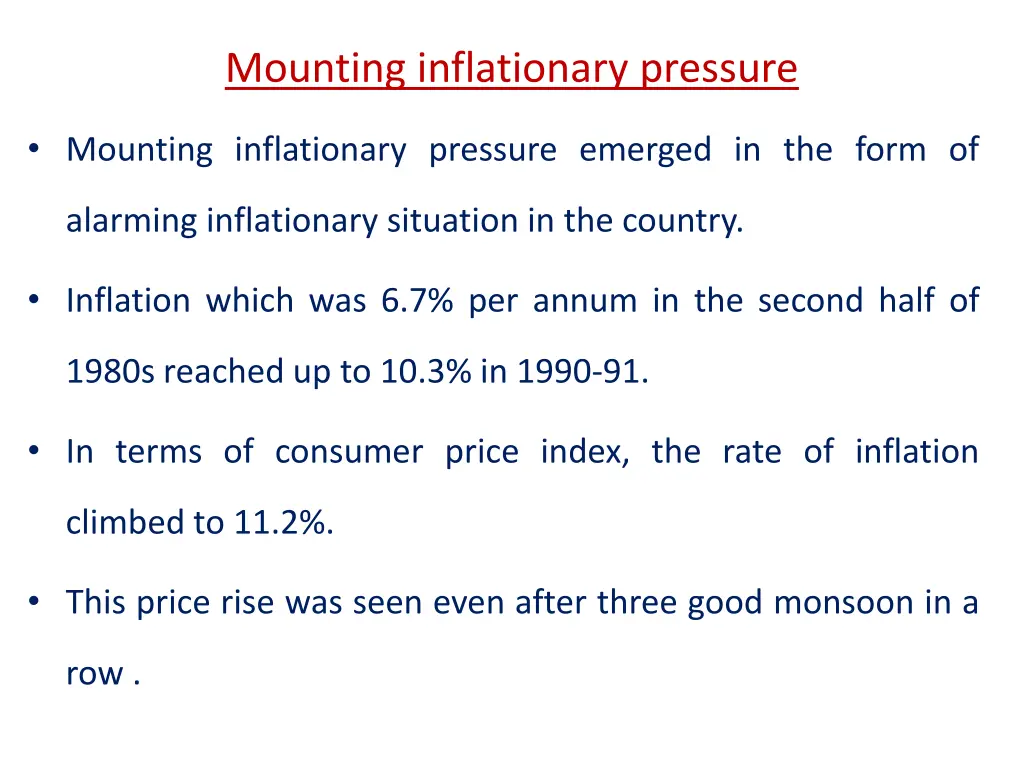 Mounting inflationary pressure

• Mounting inflationary pressure emerged in the form of alarming inflationary situation in the country.

• Inflation which was 6.7% per annum in the second half of 1980s reached up to 10.3% in 1990-91.

• In terms of consumer price index, the rate of inflation climbed to 11.2%.

• This price rise was seen even after three good monsoon in a row .